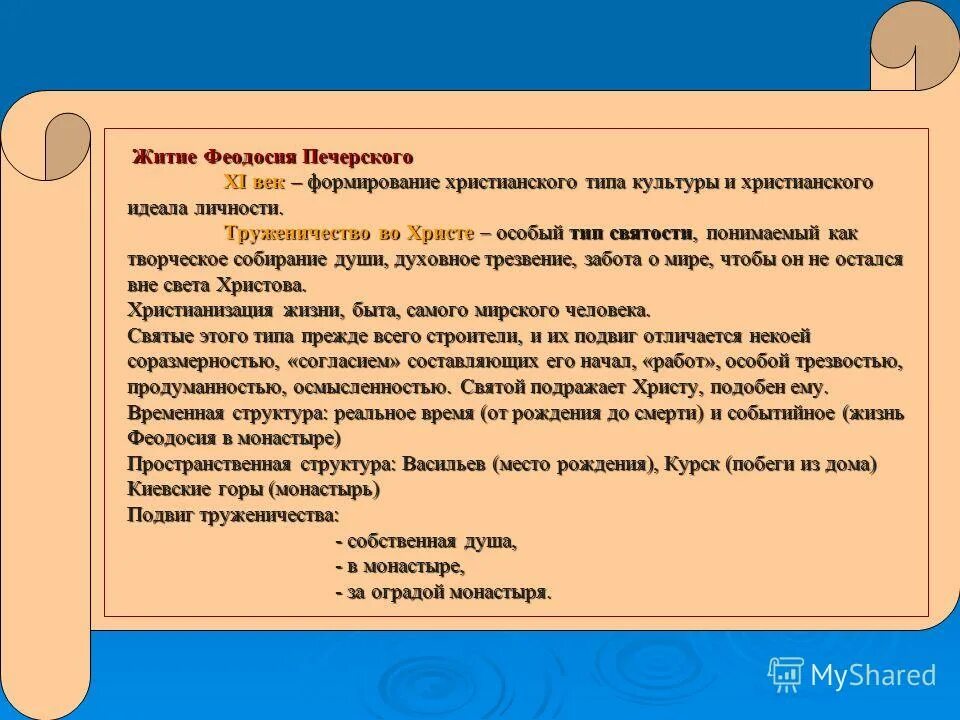 Житие Феодосия Печерского

XI век – формирование христианского типа культуры и христианского идеала личности.

Труженичество во Христе – особый тип святости, понимаемый как творческое собирание души, духовное трезвение, забота о мире, чтобы он не остался вне света Христова.

Христианизация жизни, быта, самого мирского человека.

Святые этого типа прежде всего строители, и их подвиг отличается некоей соразмерностью, «согласием» составляющих его начал, «работ», особой трезвостью, продуманностью, осмысленностью. Святой подражает Христу, подобен ему.

Временная структура: реальное время (от рождения до смерти) и событийное (жизнь Феодосия в монастыре)

Пространственная структура: Васильев (место рождения), Курск (побеги из дома) Киевские горы (монастырь)

Подвиг труженичества:

- собственная душа,
- в монастыре,
- за оградой монастыря.

MyShared